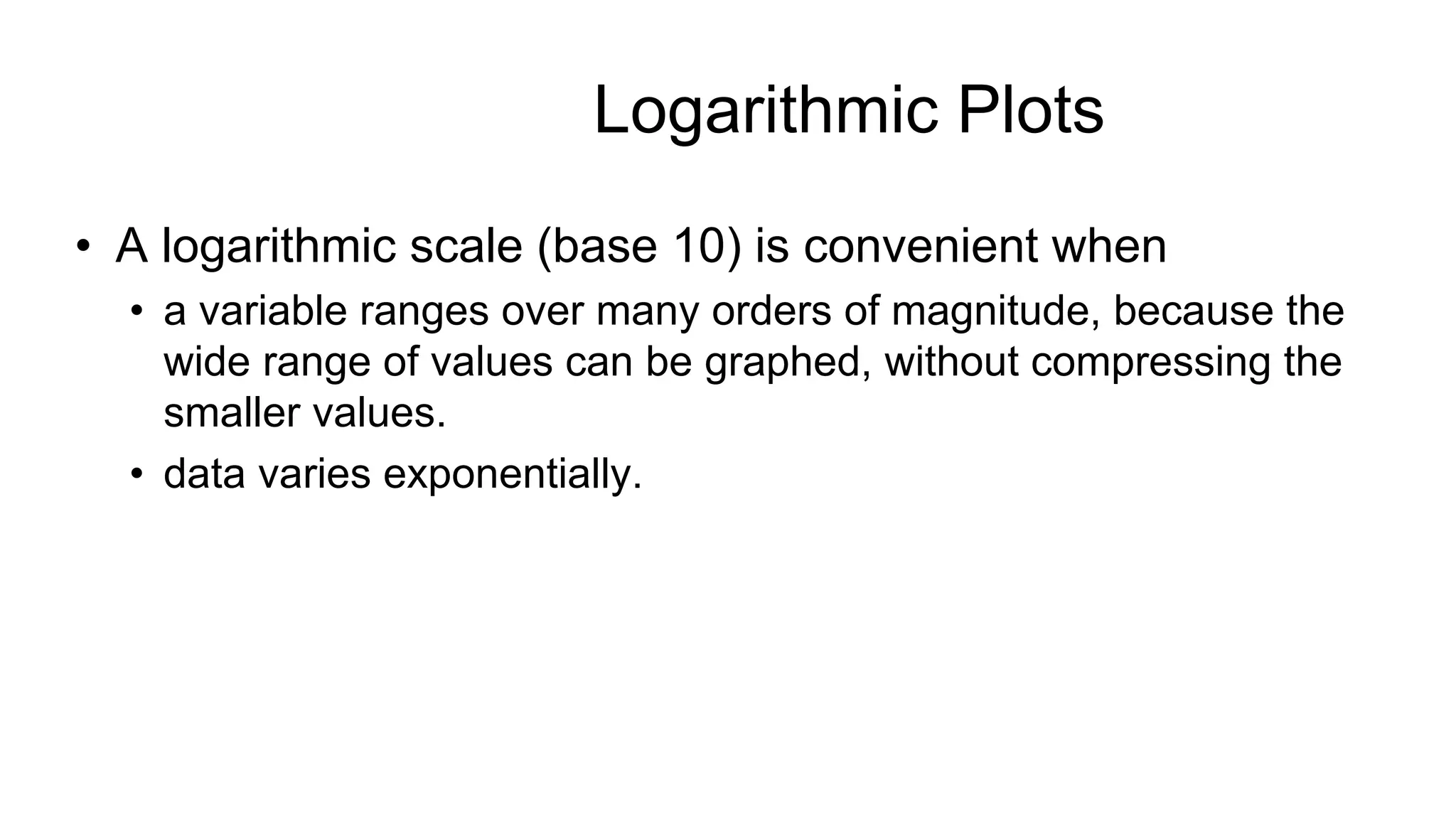 Logarithmic Plots

• A logarithmic scale (base 10) is convenient when
  • a variable ranges over many orders of magnitude, because the wide range of values can be graphed, without compressing the smaller values.
  • data varies exponentially.